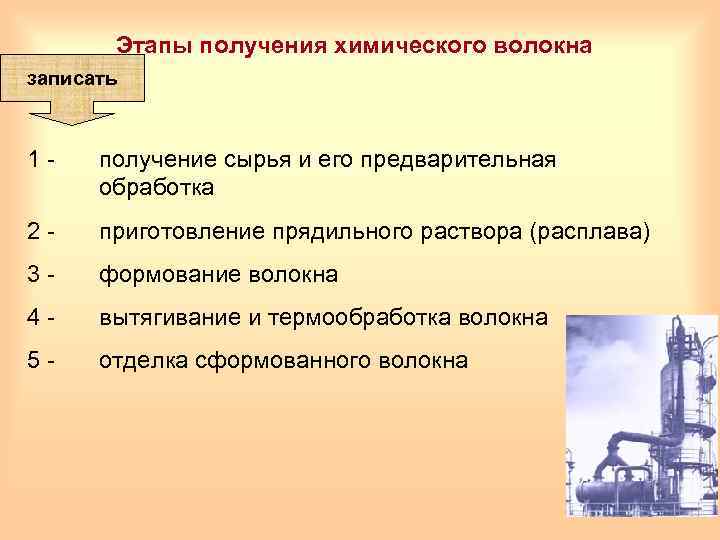 Этапы получения химического волокна

записать

1 - получение сырья и его предварительная обработка

2 - приготовление прядильного раствора (расплава)

3 - формование волокна

4 - вытягивание и термообработка волокна

5 - отделка сформованного волокна